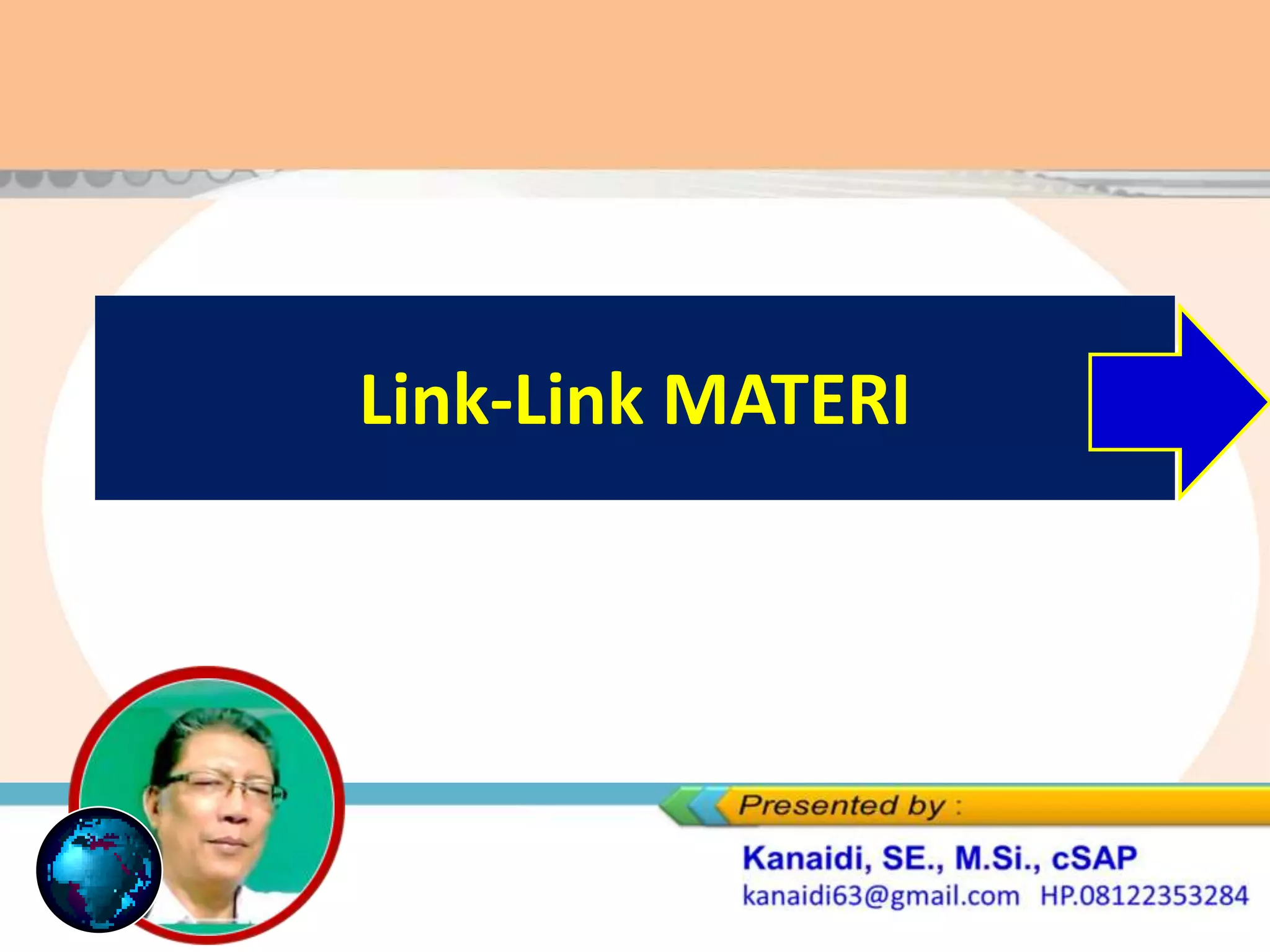 Link-Link MATERI

Presented by :

Kanaidi, SE., M.Si., cSAP
kanaidi63@gmail.com HP.08122353284